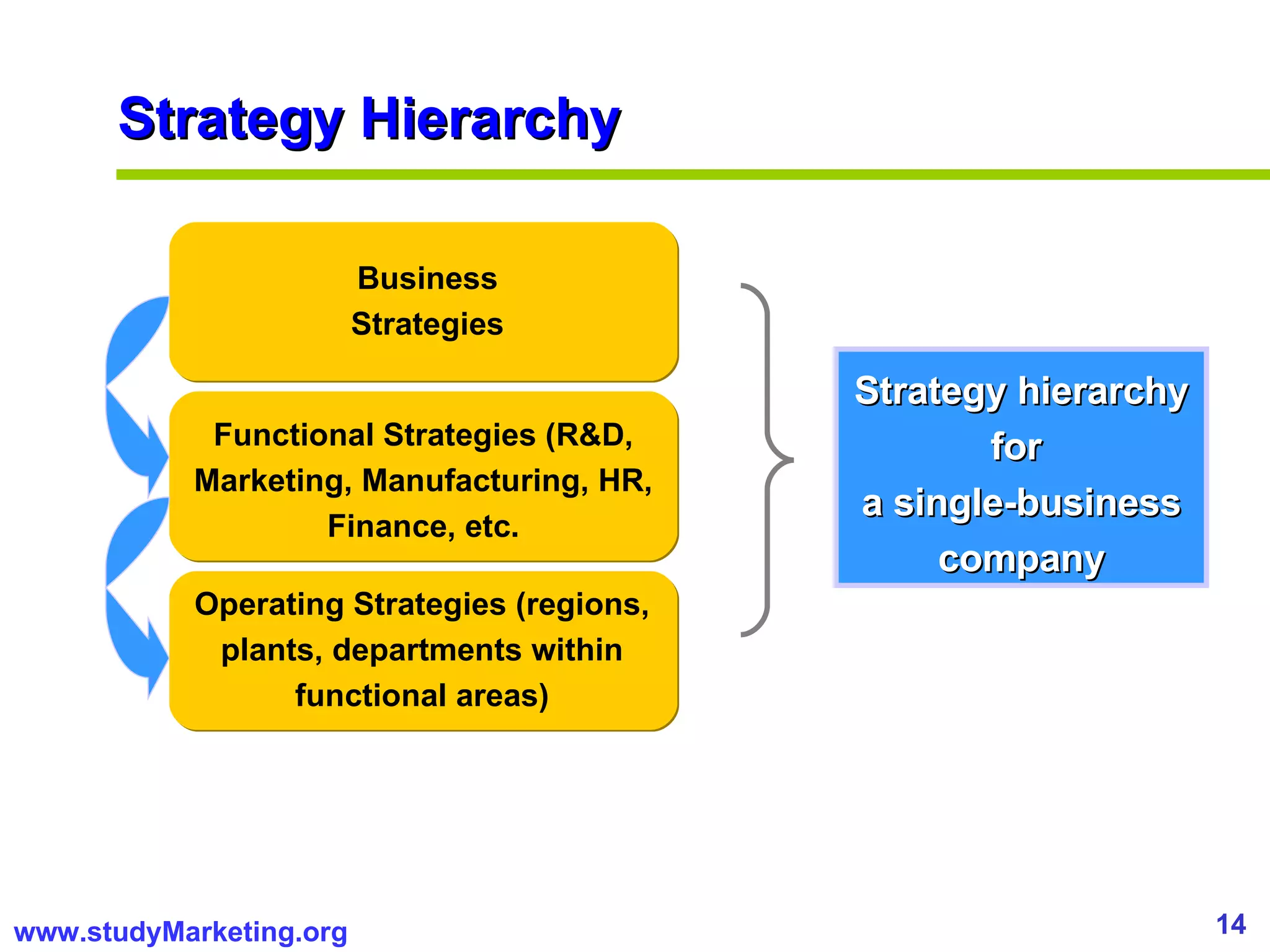 Strategy Hierarchy

Business Strategies

Functional Strategies (R&D, Marketing, Manufacturing, HR, Finance, etc.

Operating Strategies (regions, plants, departments within functional areas)

Strategy hierarchy for a single-business company

www.studyMarketing.org

14